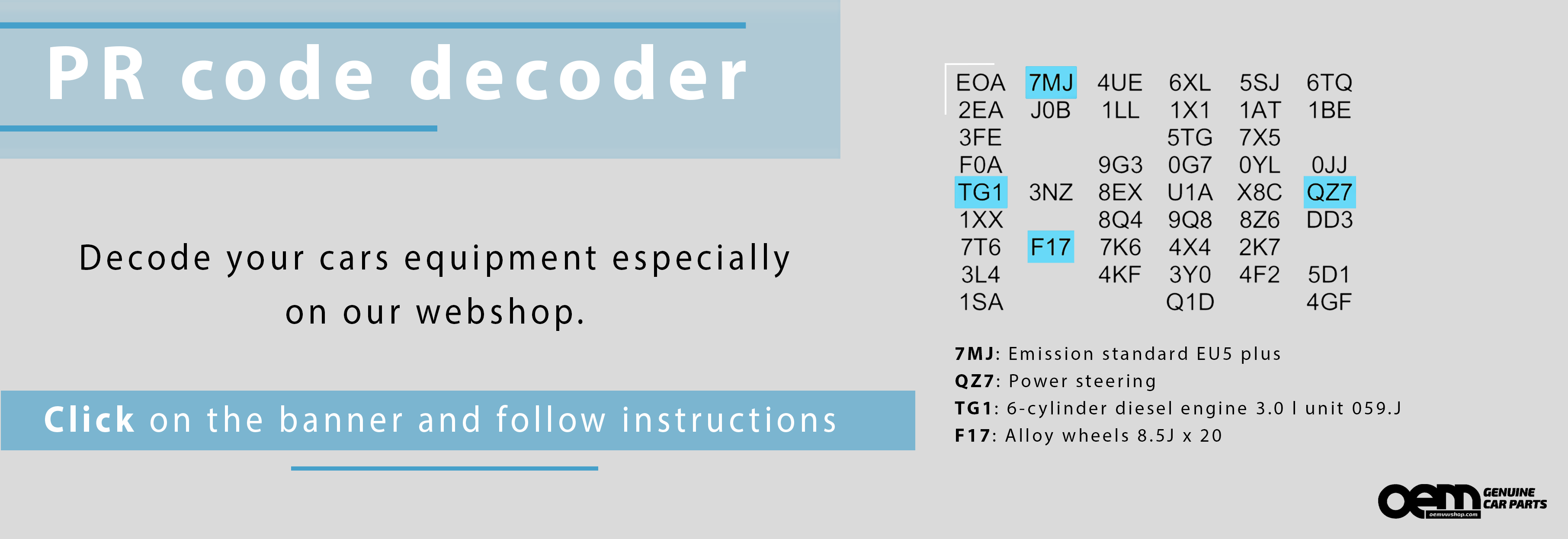 PR code decoder

Decode your cars equipment especially on our webshop.

Click on the banner and follow instructions

| EOA | 7MJ | 4UE | 6XL | 5SJ | 6TQ |
|---|---|---|---|---|---|
| 2EA | J0B | 1LL | 1X1 | 1AT | 1BE |
| 3FE | | | 5TG | 7X5 | |
| F0A | | 9G3 | 0G7 | 0YL | 0JJ |
| TG1 | 3NZ | 8EX | U1A | X8C | QZ7 |
| 1XX | | 8Q4 | 9Q8 | 8Z6 | DD3 |
| 7T6 | F17 | 7K6 | 4X4 | 2K7 | |
| 3L4 | | 4KF | 3Y0 | 4F2 | 5D1 |
| 1SA | | | Q1D | | 4GF |

7MJ: Emission standard EU5 plus
QZ7: Power steering
TG1: 6-cylinder diesel engine 3.0 l unit 059.J
F17: Alloy wheels 8.5J x 20

oem GENUINE CAR PARTS
oemvwshop.com